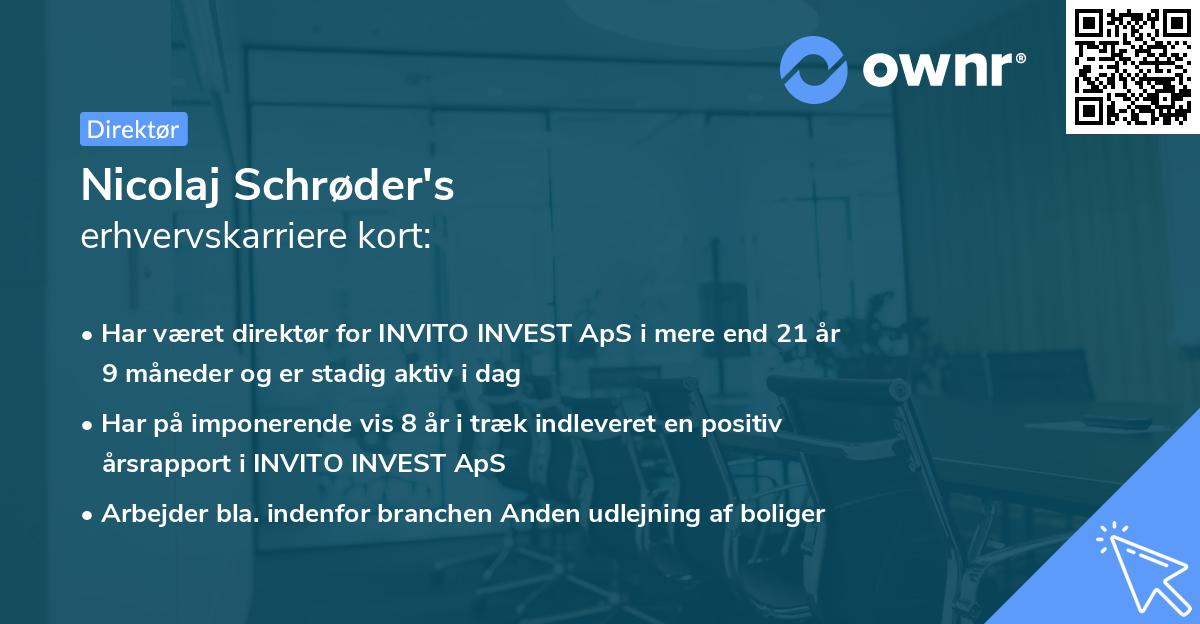 ownr®

Direktør

Nicolaj Schrøder's
erhvervskarriere kort:

• Har været direktør for INVITO INVEST ApS i mere end 21 år 9 måneder og er stadig aktiv i dag
• Har på imponerende vis 8 år i træk indleveret en positiv årsrapport i INVITO INVEST ApS
• Arbejder bla. indenfor branchen Anden udlejning af boliger